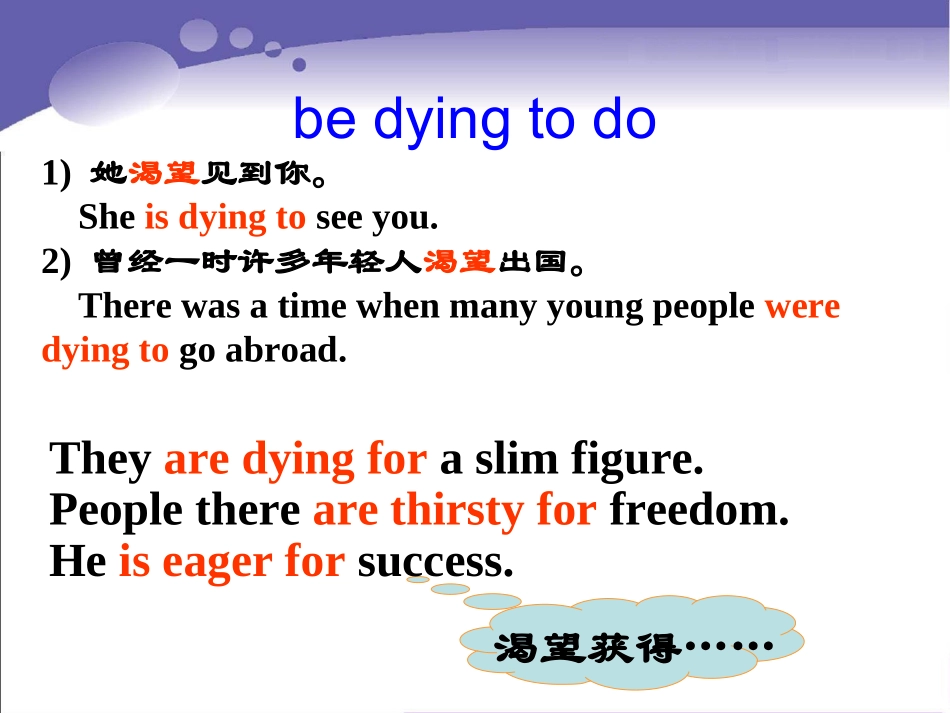 be dying to do

1) 她渴望见到你。
She is dying to see you.
2) 曾经一时许多年轻人渴望出国。
There was a time when many young people were dying to go abroad.

They are dying for a slim figure.
People there are thirsty for freedom.
He is eager for success.

渴望获得……